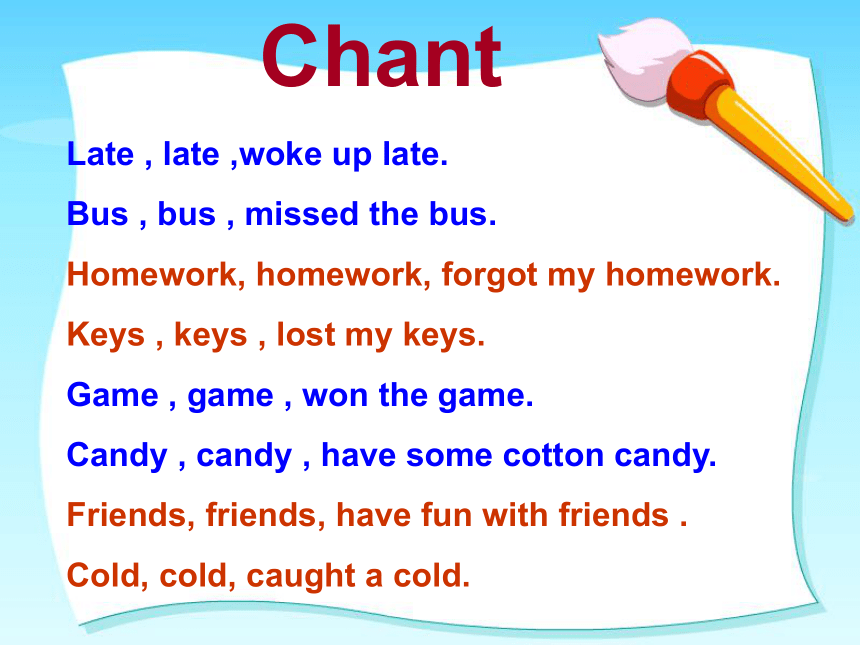 Chant

Late , late ,woke up late.

Bus , bus , missed the bus.

Homework, homework, forgot my homework.

Keys , keys , lost my keys.

Game , game , won the game.

Candy , candy , have some cotton candy.

Friends, friends, have fun with friends .

Cold, cold, caught a cold.